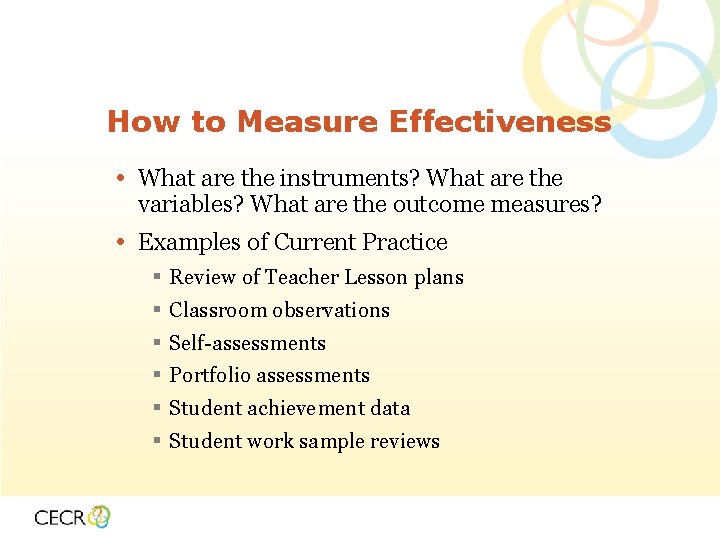 How to Measure Effectiveness

• What are the instruments? What are the variables? What are the outcome measures?
• Examples of Current Practice
  ▪ Review of Teacher Lesson plans
  ▪ Classroom observations
  ▪ Self-assessments
  ▪ Portfolio assessments
  ▪ Student achievement data
  ▪ Student work sample reviews

CECR